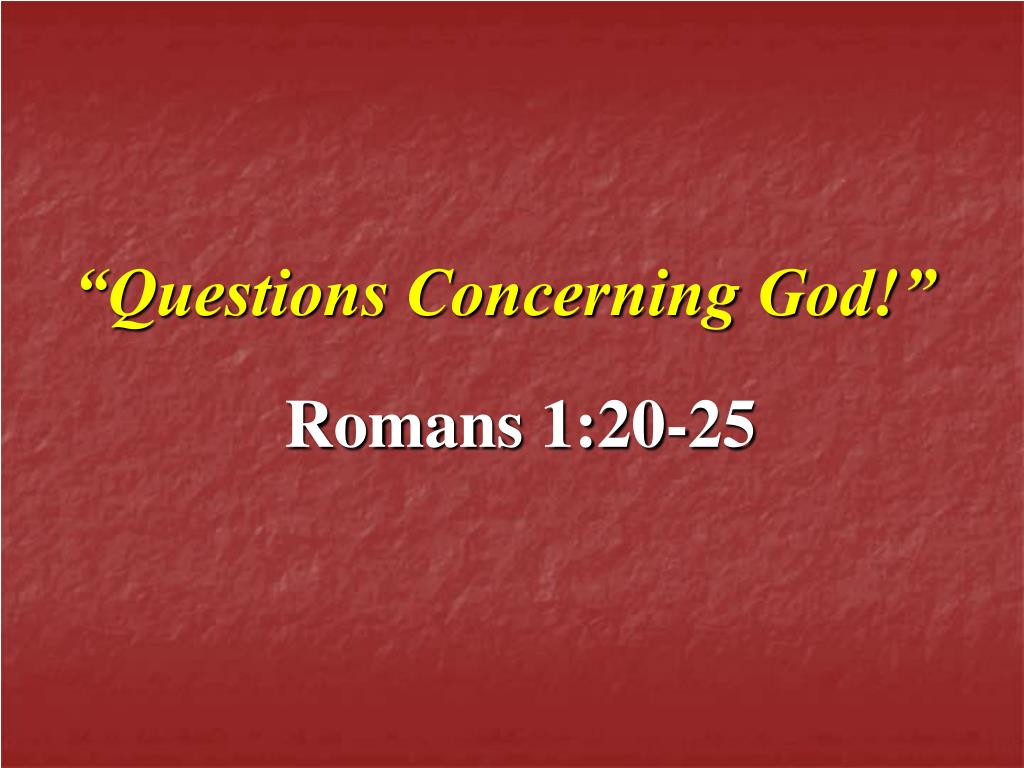 “Questions Concerning God!”

Romans 1:20-25